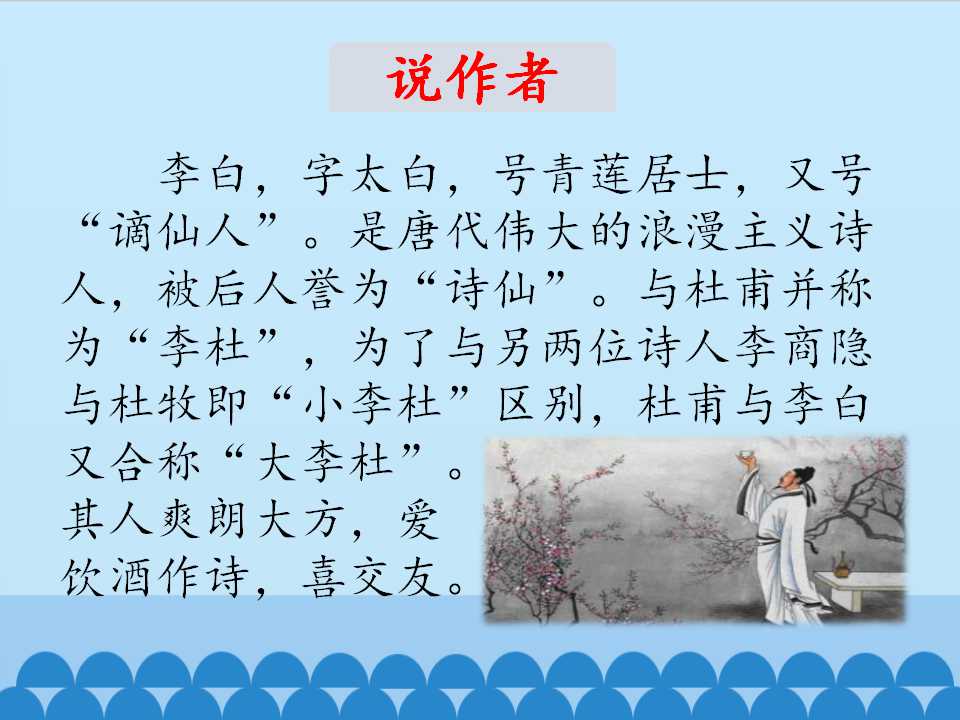 说作者

李白，字太白，号青莲居士，又号“谪仙人”。是唐代伟大的浪漫主义诗人，被后人誉为“诗仙”。与杜甫并称为“李杜”，为了与另两位诗人李商隐与杜牧即“小李杜”区别，杜甫与李白又合称“大李杜”。其人爽朗大方，爱饮酒作诗，喜交友。